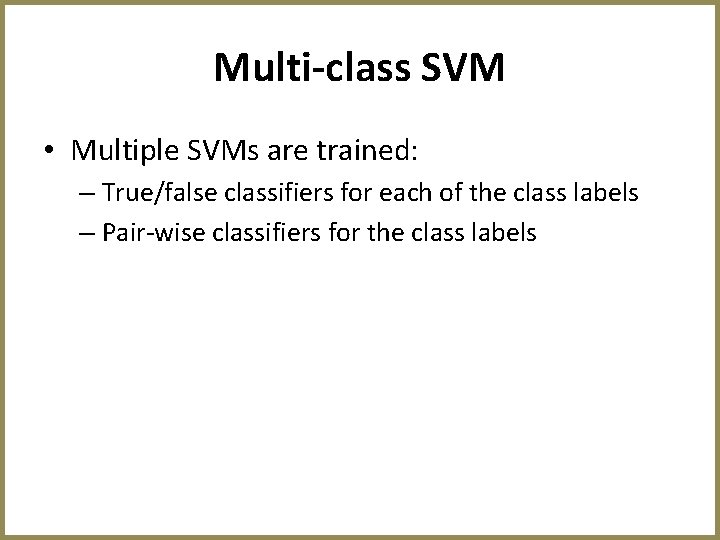 Multi-class SVM

• Multiple SVMs are trained:
– True/false classifiers for each of the class labels
– Pair-wise classifiers for the class labels